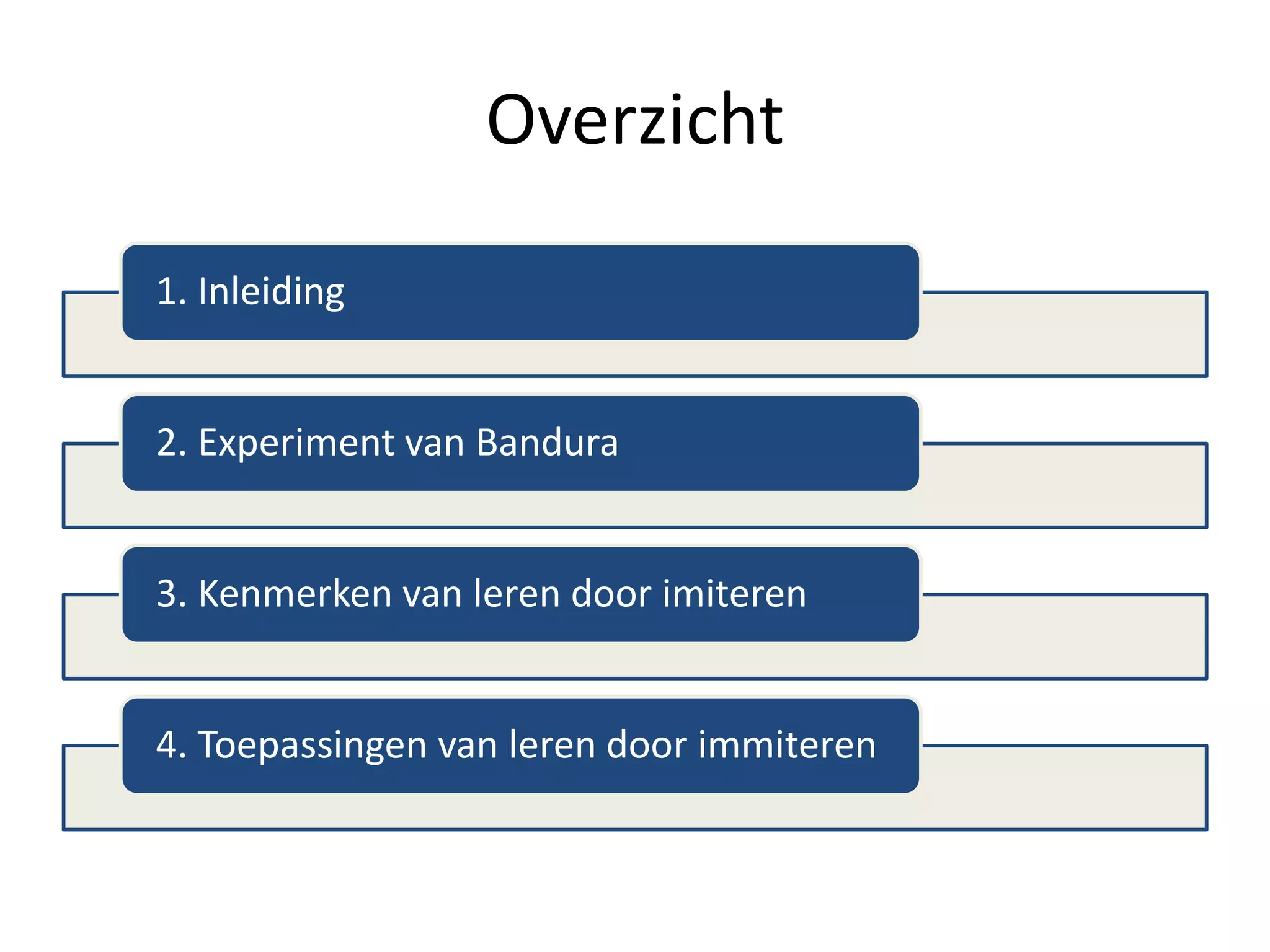 Overzicht

1. Inleiding

2. Experiment van Bandura

3. Kenmerken van leren door imiteren

4. Toepassingen van leren door immiteren